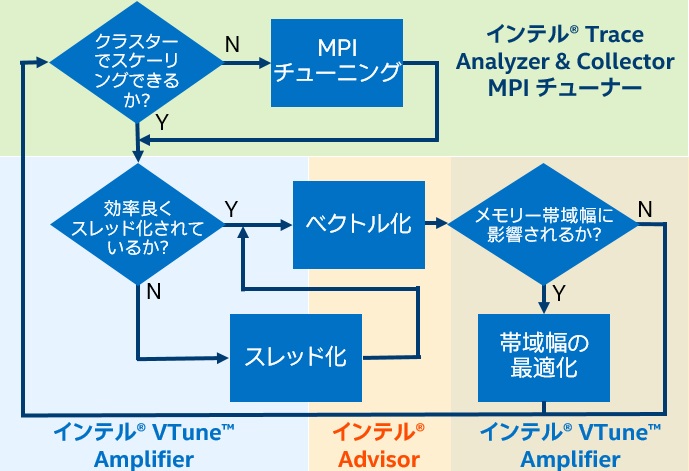 クラスターでスケーリングできるか?

N

MPI チューニング

インテル® Trace Analyzer & Collector MPI チューナー

Y

効率良くスレッド化されているか?

Y

ベクトル化

メモリー帯域幅に影響されるか?

N

N

Y

スレッド化

帯域幅の最適化

インテル® VTune™ Amplifier

インテル® Advisor

インテル® VTune™ Amplifier